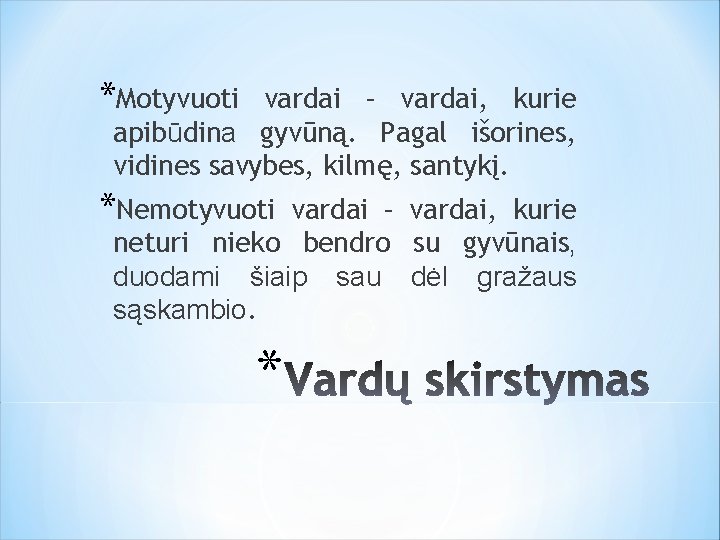 *Motyvuoti vardai – vardai, kurie apibūdina gyvūną. Pagal išorines, vidines savybes, kilmę, santykį.

*Nemotyvuoti vardai – vardai, kurie neturi nieko bendro su gyvūnais, duodami šiaip sau dėl gražaus sąskambio.

*Vardų skirstymas